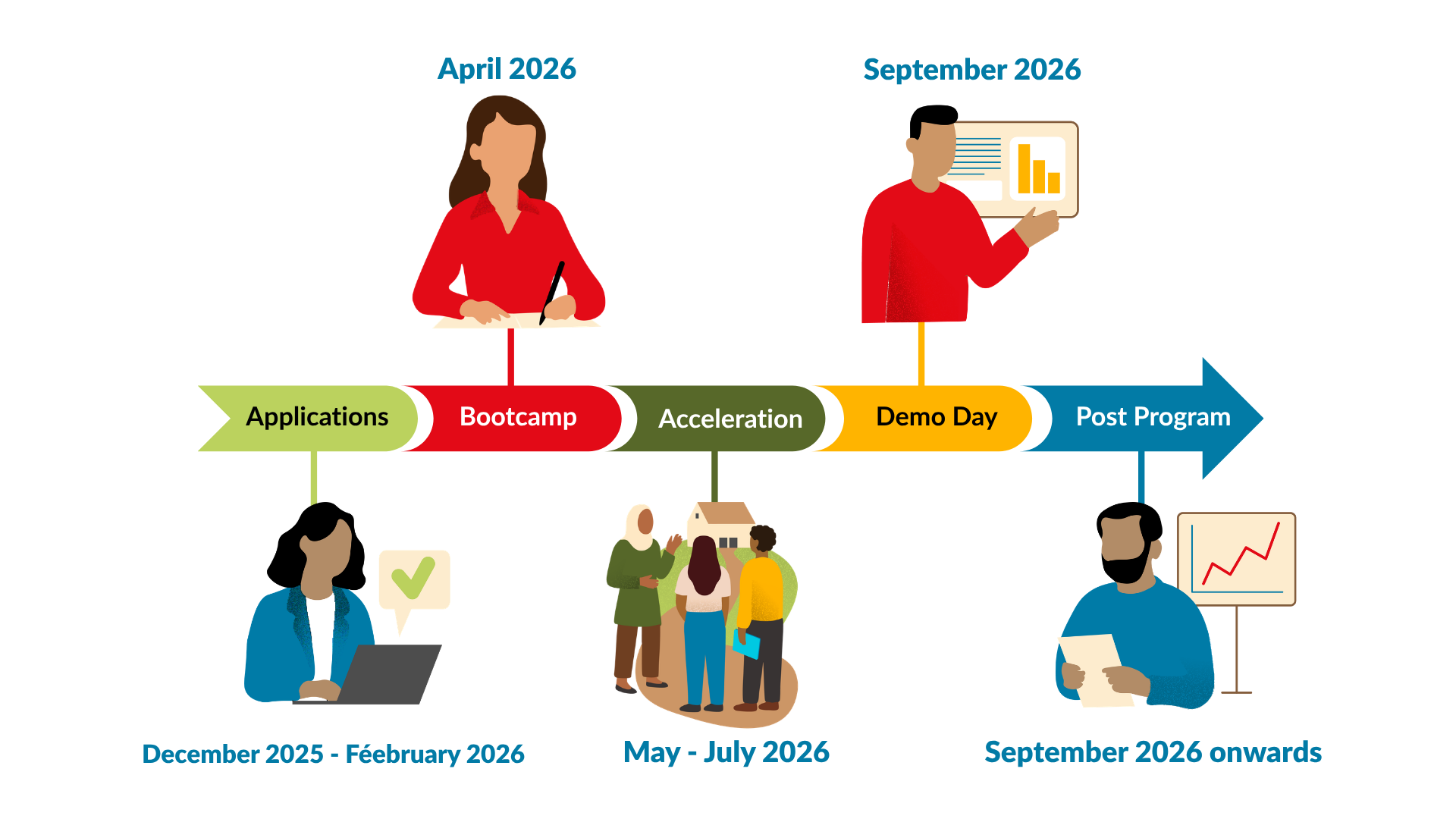 April 2026

September 2026

Applications

Bootcamp

Acceleration

Demo Day

Post Program

December 2025 - Féebruary 2026

May - July 2026

September 2026 onwards